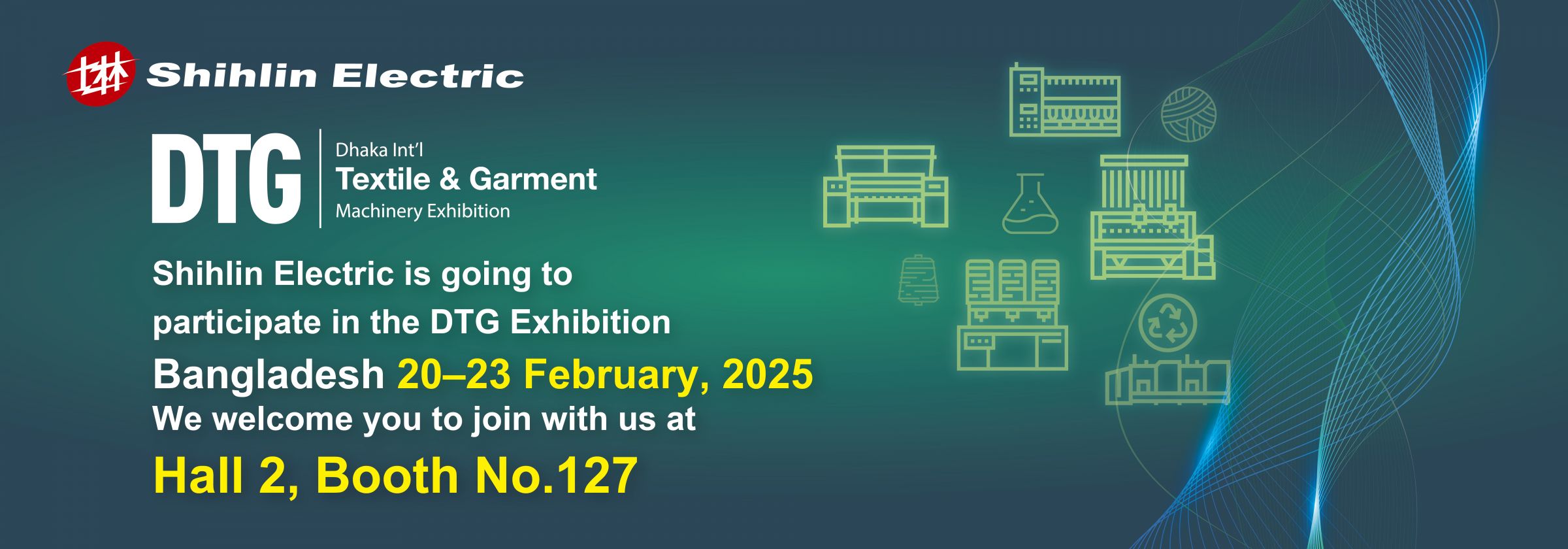 士林 Shihlin Electric

DTG Dhaka Int'l Textile & Garment Machinery Exhibition

Shihlin Electric is going to participate in the DTG Exhibition

Bangladesh 20–23 February, 2025

We welcome you to join with us at

Hall 2, Booth No.127